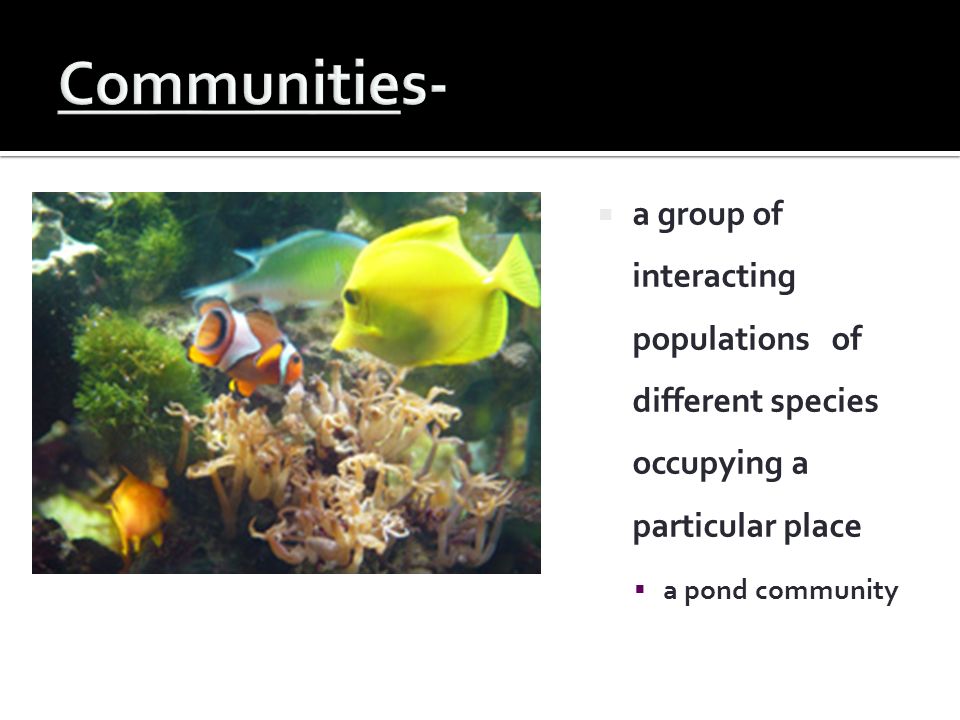 Communities-

a group of interacting populations of different species occupying a particular place

a pond community